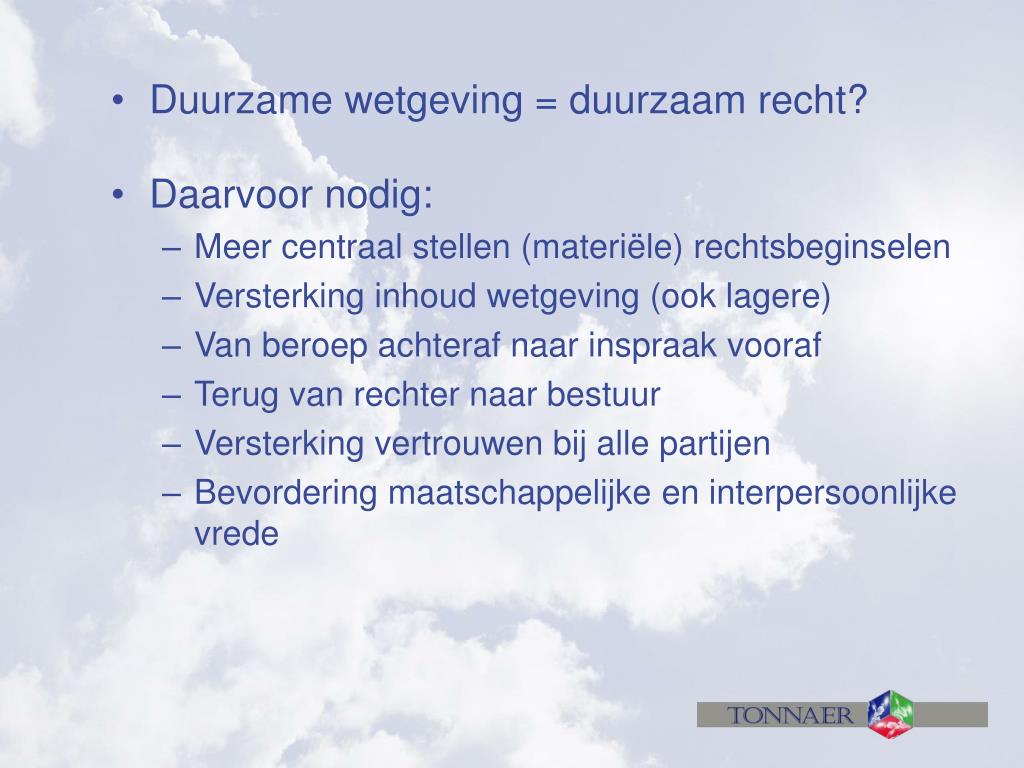 • Duurzame wetgeving = duurzaam recht?

• Daarvoor nodig:
– Meer centraal stellen (materiële) rechtsbeginselen
– Versterking inhoud wetgeving (ook lagere)
– Van beroep achteraf naar inspraak vooraf
– Terug van rechter naar bestuur
– Versterking vertrouwen bij alle partijen
– Bevordering maatschappelijke en interpersoonlijke vrede

TONNAER